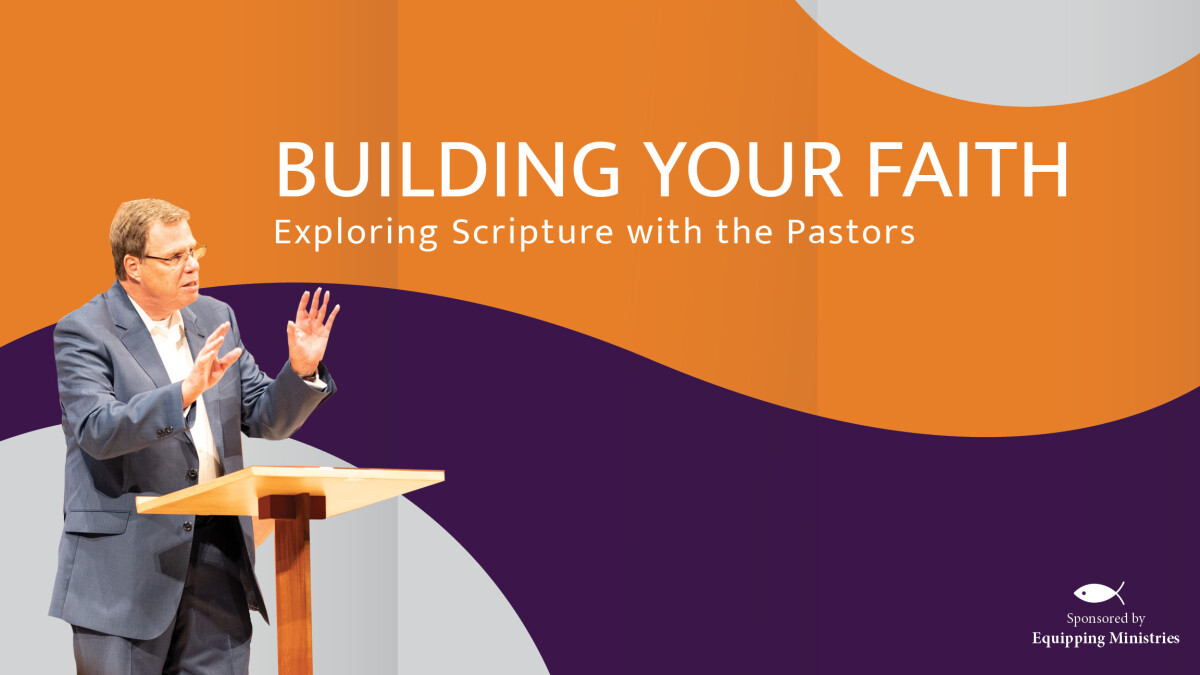 BUILDING YOUR FAITH
Exploring Scripture with the Pastors

Sponsored by
Equipping Ministries